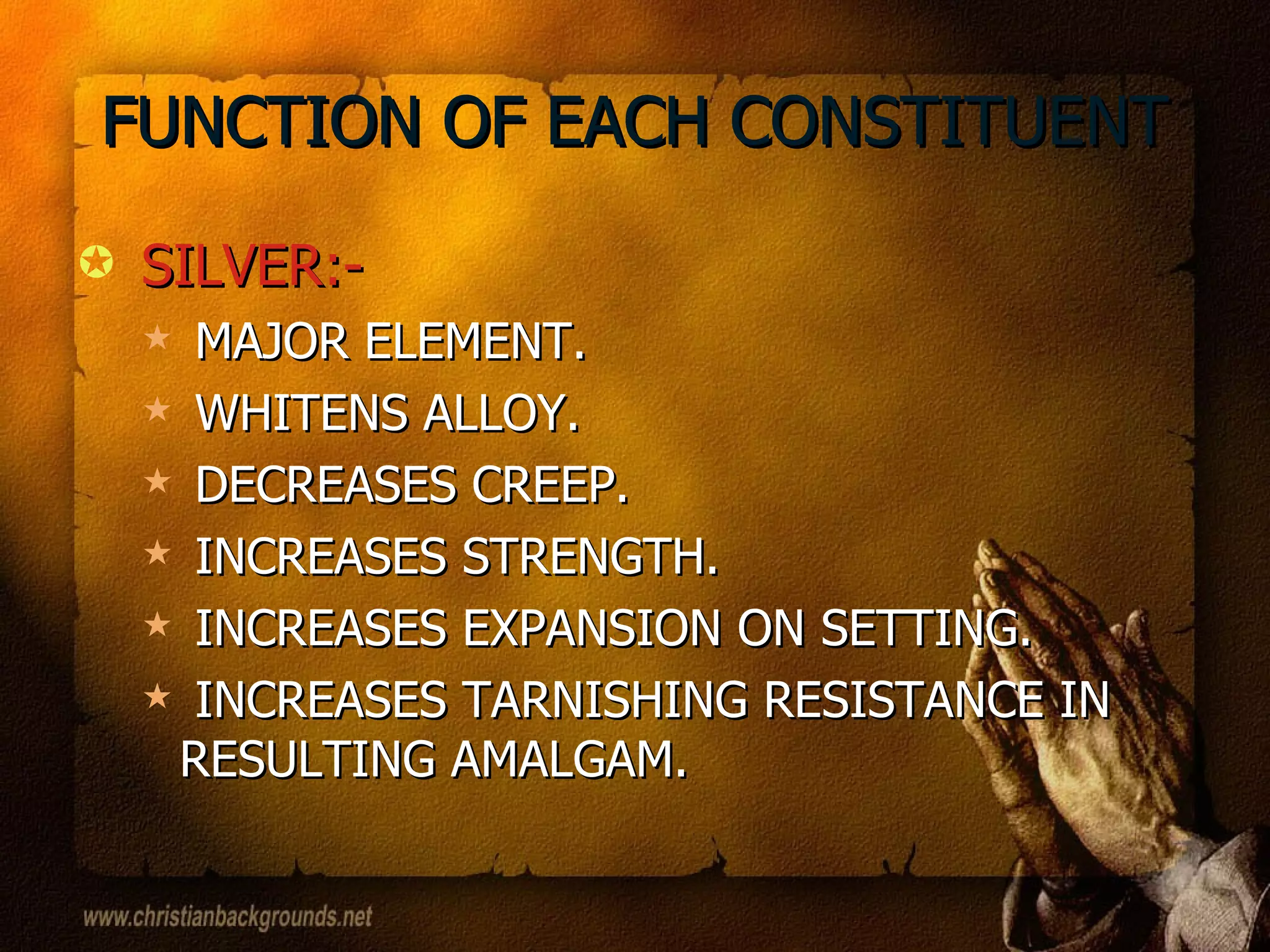 FUNCTION OF EACH CONSTITUENT

SILVER:-

MAJOR ELEMENT.

WHITENS ALLOY.

DECREASES CREEP.

INCREASES STRENGTH.

INCREASES EXPANSION ON SETTING.

INCREASES TARNISHING RESISTANCE IN RESULTING AMALGAM.

www.christianbackgrounds.net